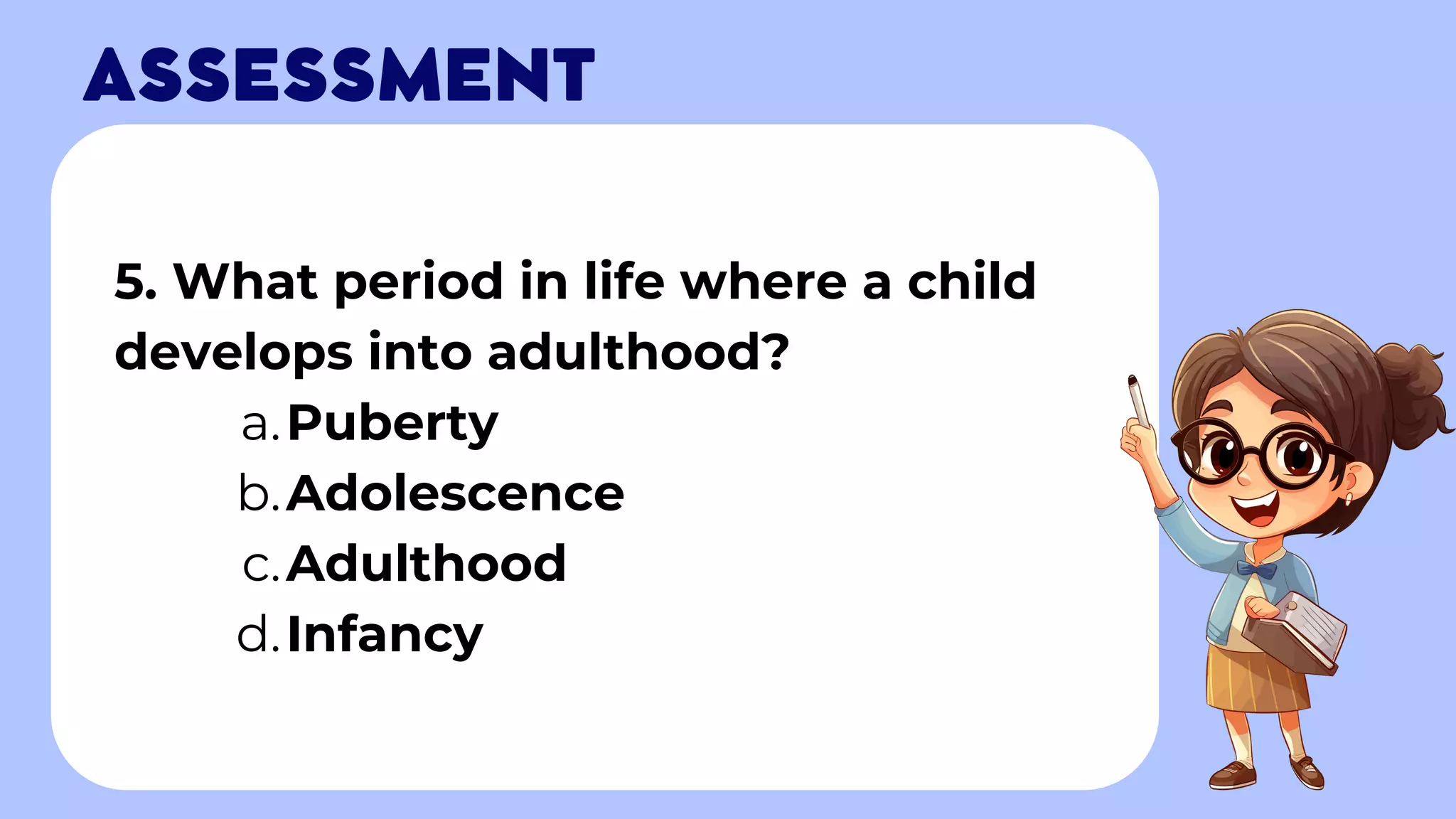 ASSESSMENT

5. What period in life where a child develops into adulthood?

a. Puberty
b. Adolescence
c. Adulthood
d. Infancy